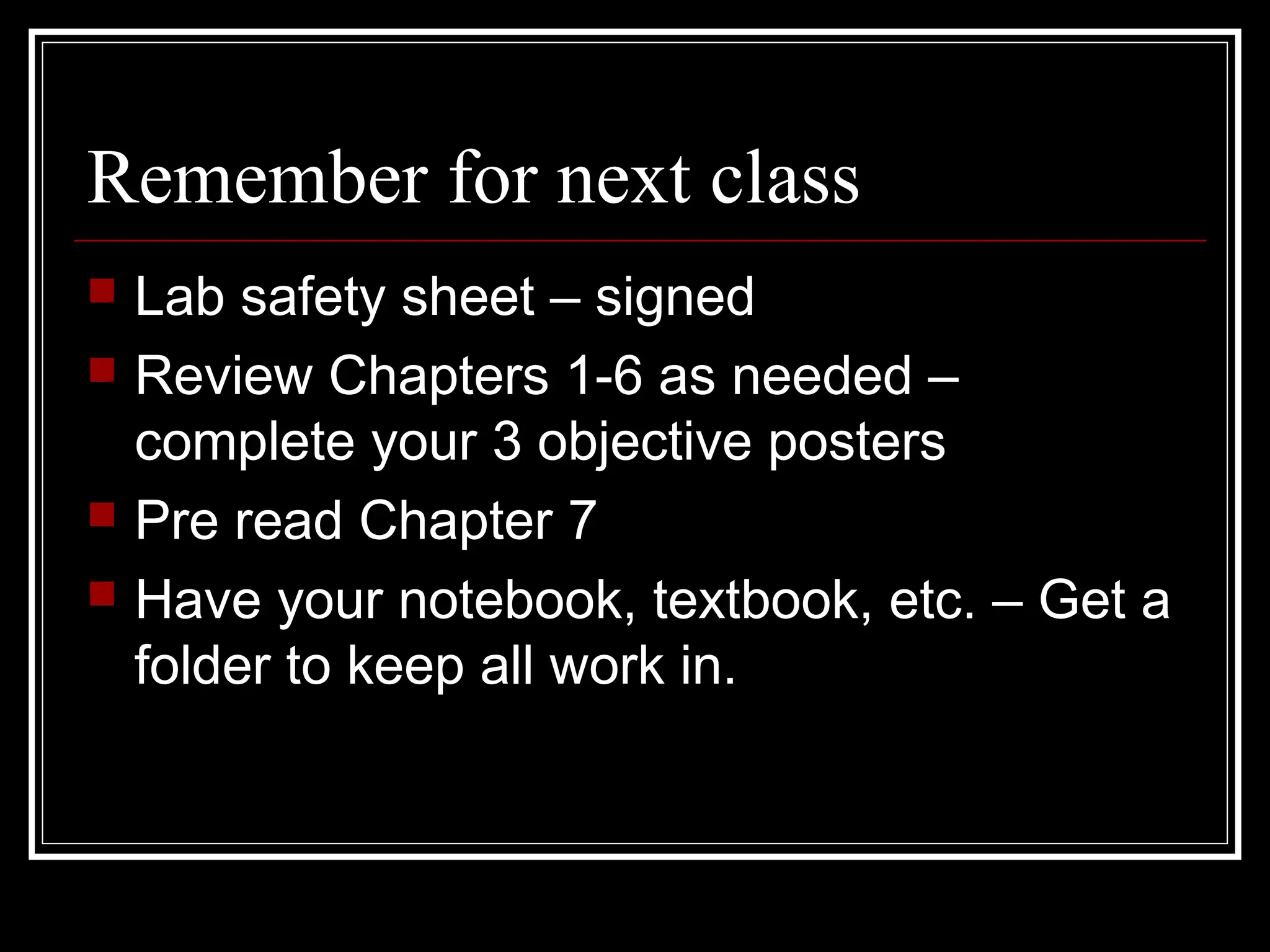 Remember for next class

- Lab safety sheet – signed
- Review Chapters 1-6 as needed – complete your 3 objective posters
- Pre read Chapter 7
- Have your notebook, textbook, etc. – Get a folder to keep all work in.